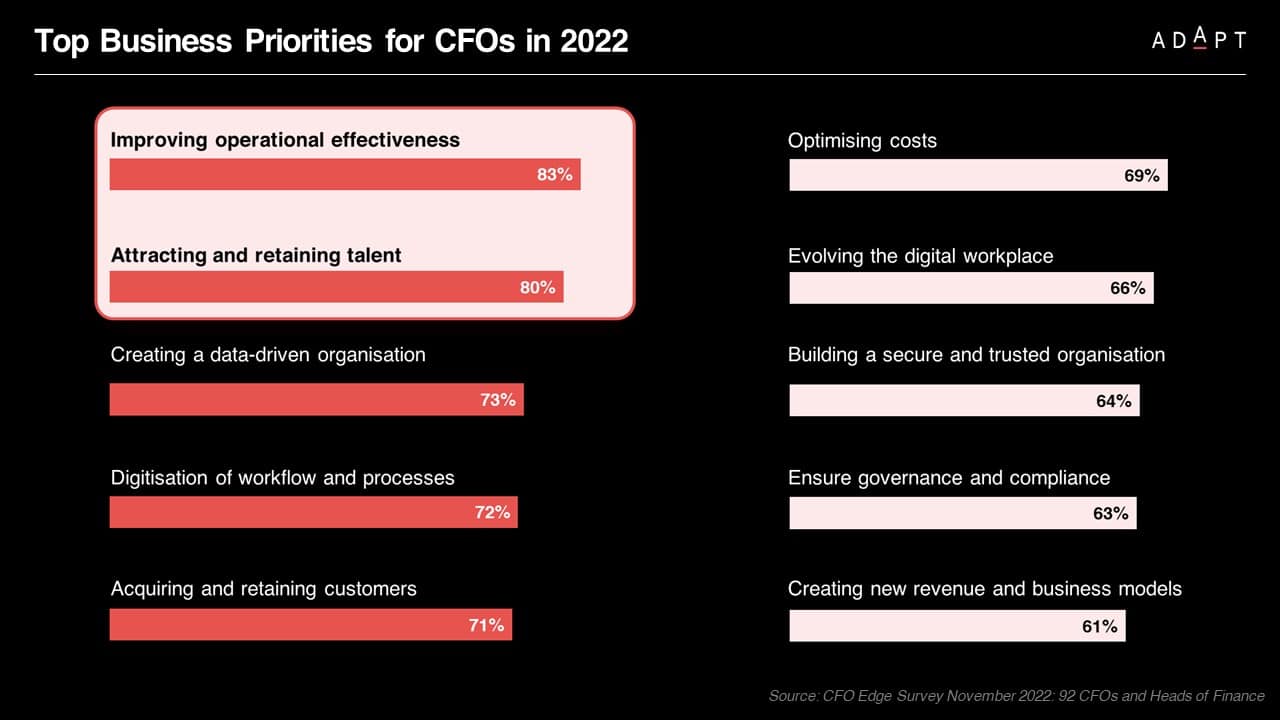 Top Business Priorities for CFOs in 2022

ADAPT

Improving operational effectiveness
83%

Attracting and retaining talent
80%

Creating a data-driven organisation
73%

Digitisation of workflow and processes
72%

Acquiring and retaining customers
71%

Optimising costs
69%

Evolving the digital workplace
66%

Building a secure and trusted organisation
64%

Ensure governance and compliance
63%

Creating new revenue and business models
61%

Source: CFO Edge Survey November 2022: 92 CFOs and Heads of Finance